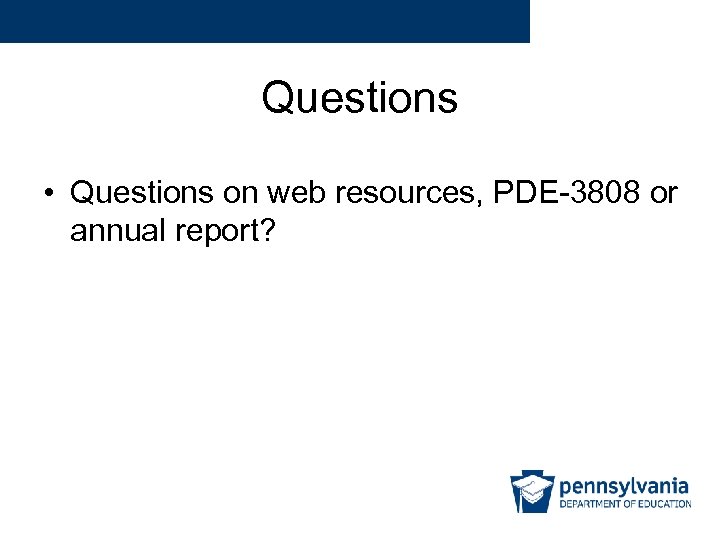 Questions

• Questions on web resources, PDE-3808 or annual report?

pennsylvania
DEPARTMENT OF EDUCATION